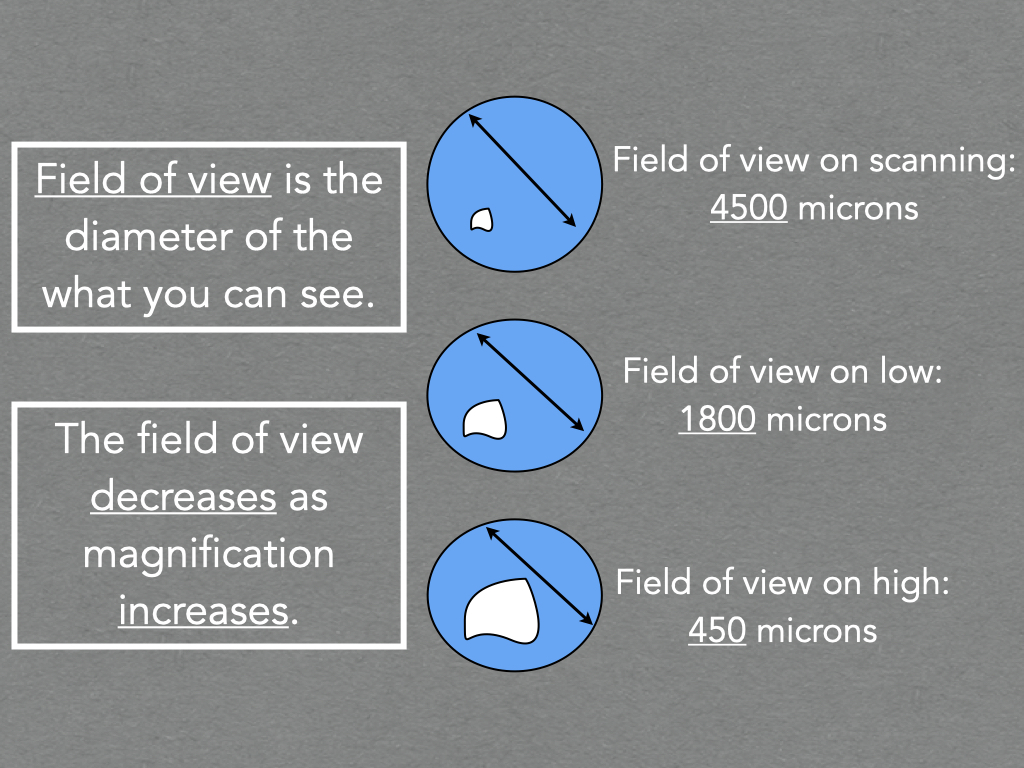 Field of view is the diameter of the what you can see.

The field of view decreases as magnification increases.

Field of view on scanning: 4500 microns

Field of view on low: 1800 microns

Field of view on high: 450 microns